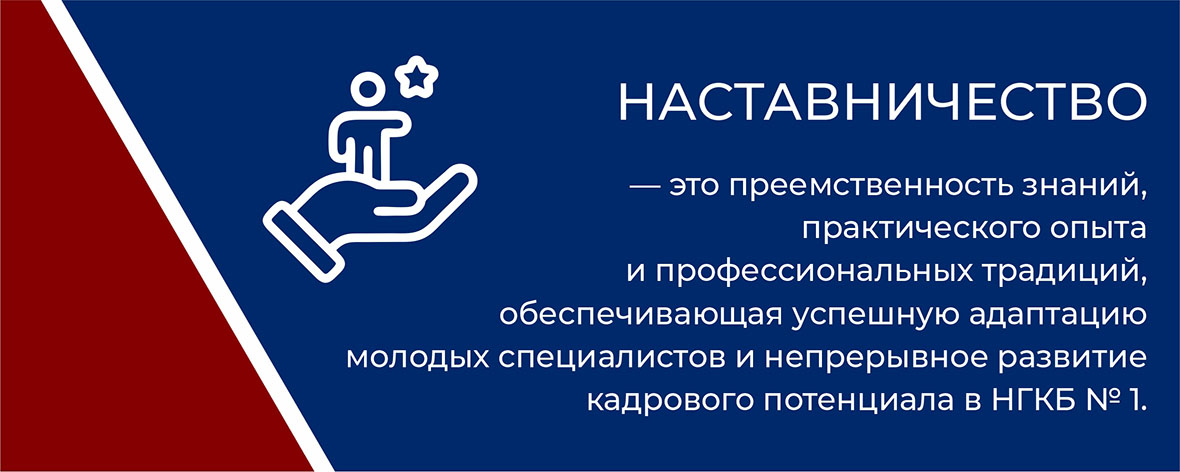 НАСТАВНИЧЕСТВО

— это преемственность знаний, практического опыта и профессиональных традиций, обеспечивающая успешную адаптацию молодых специалистов и непрерывное развитие кадрового потенциала в НГКБ № 1.